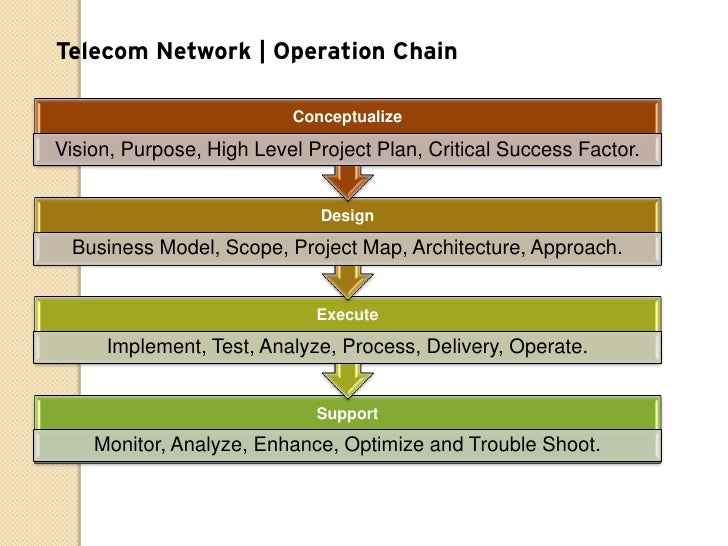 Telecom Network | Operation Chain

Conceptualize

Vision, Purpose, High Level Project Plan, Critical Success Factor.

Design

Business Model, Scope, Project Map, Architecture, Approach.

Execute

Implement, Test, Analyze, Process, Delivery, Operate.

Support

Monitor, Analyze, Enhance, Optimize and Trouble Shoot.